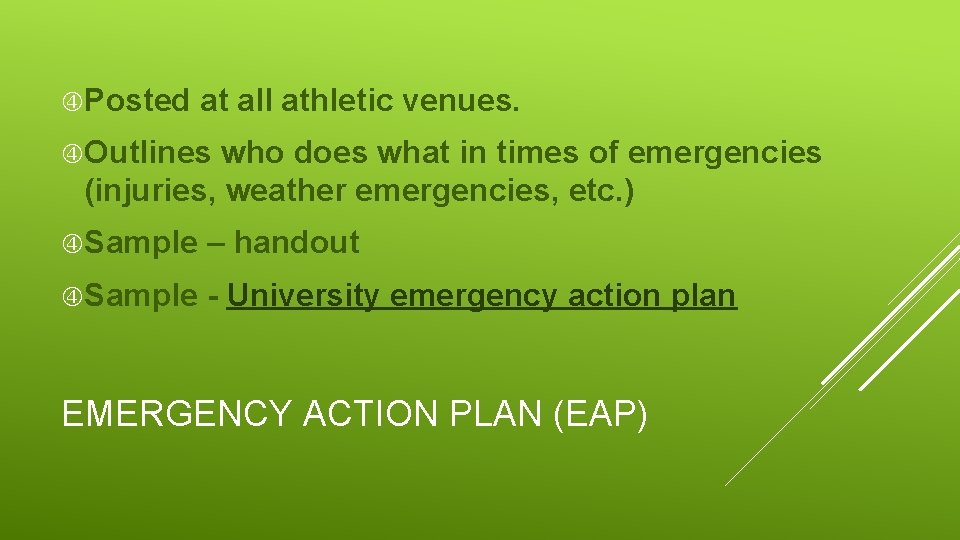 Posted at all athletic venues.

Outlines who does what in times of emergencies (injuries, weather emergencies, etc.)

Sample – handout

Sample - University emergency action plan

EMERGENCY ACTION PLAN (EAP)